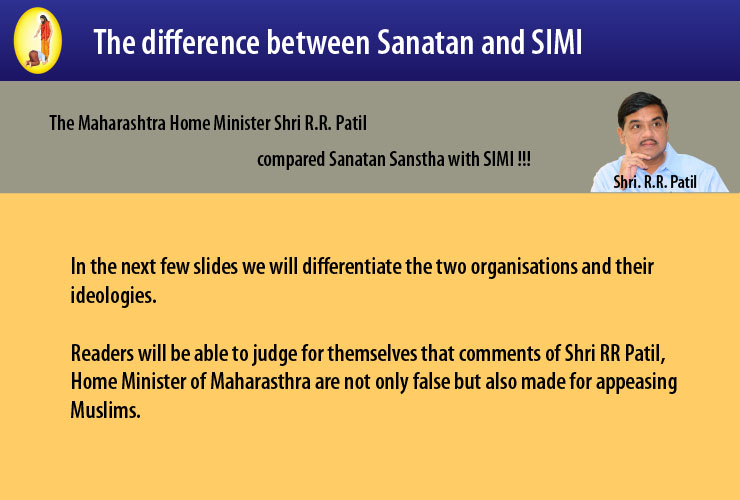 The difference between Sanatan and SIMI

The Maharashtra Home Minister Shri R.R. Patil compared Sanatan Sanstha with SIMI !!!

Shri. R.R. Patil

In the next few slides we will differentiate the two organisations and their ideologies.

Readers will be able to judge for themselves that comments of Shri RR Patil, Home Minister of Maharasthra are not only false but also made for appeasing Muslims.